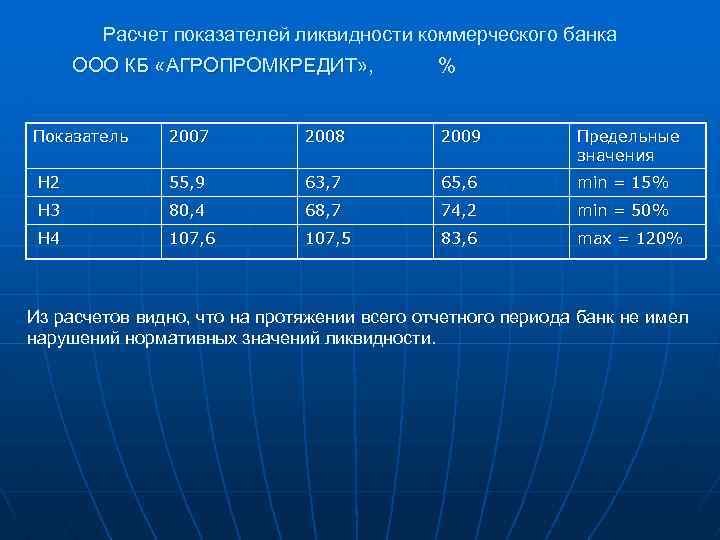 Расчет показателей ликвидности коммерческого банка
ООО КБ «АГРОПРОМКРЕДИТ», %

| Показатель | 2007 | 2008 | 2009 | Предельные значения |
|---|---|---|---|---|
| Н2 | 55,9 | 63,7 | 65,6 | min = 15% |
| Н3 | 80,4 | 68,7 | 74,2 | min = 50% |
| Н4 | 107,6 | 107,5 | 83,6 | max = 120% |

Из расчетов видно, что на протяжении всего отчетного периода банк не имел нарушений нормативных значений ликвидности.